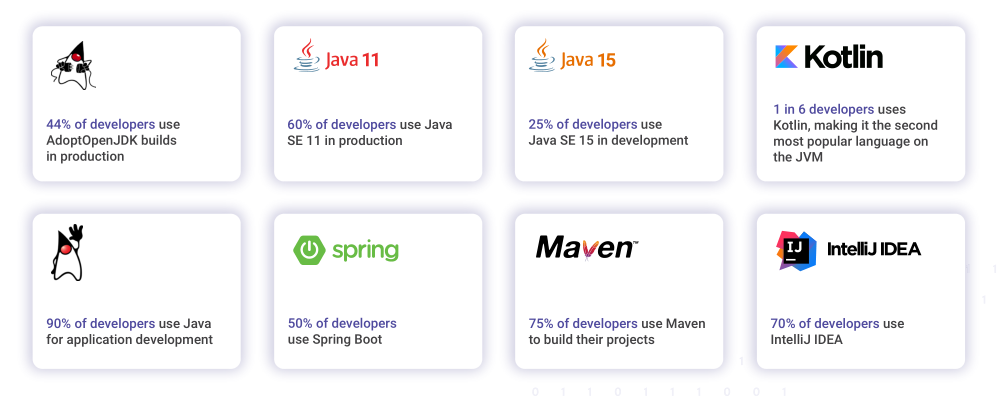 44% of developers use AdoptOpenJDK builds in production

Java 11

60% of developers use Java SE 11 in production

Java 15

25% of developers use Java SE 15 in development

Kotlin

1 in 6 developers uses Kotlin, making it the second most popular language on the JVM

90% of developers use Java for application development

spring

50% of developers use Spring Boot

Maven™

75% of developers use Maven to build their projects

IJ

IntelliJ IDEA

70% of developers use IntelliJ IDEA

0 1 1 0 1 1 1 0 0 1